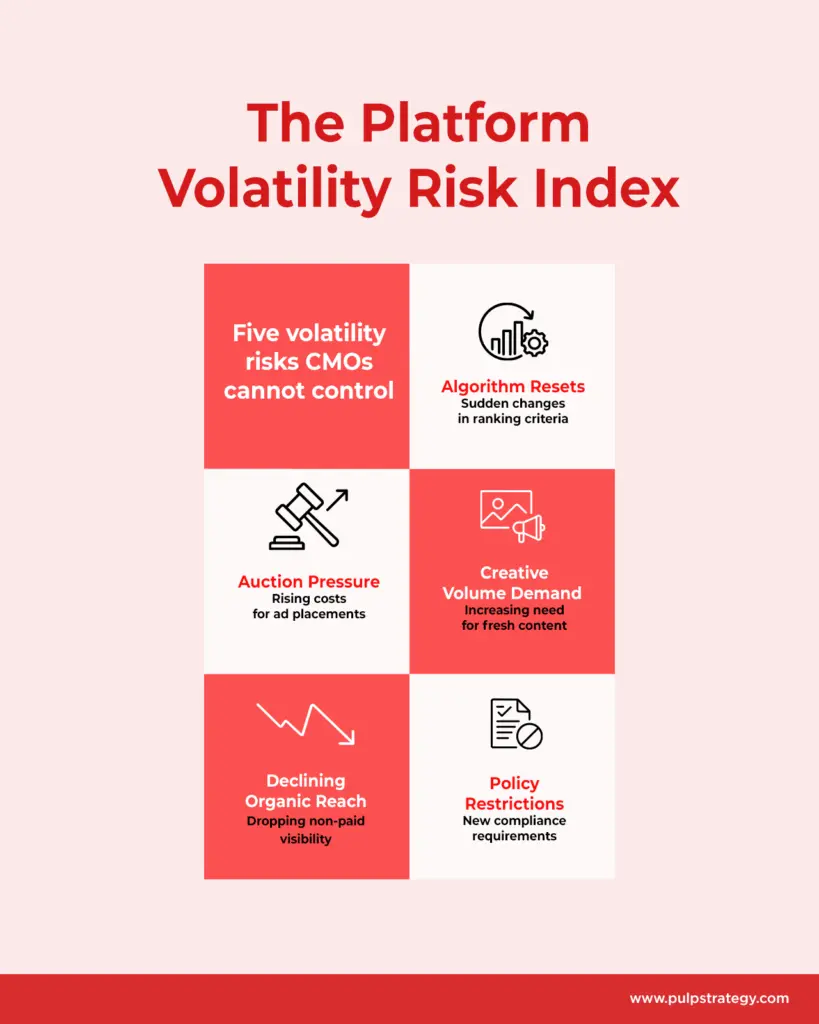 The Platform Volatility Risk Index

Five volatility risks CMOs cannot control

Algorithm Resets
Sudden changes in ranking criteria

Auction Pressure
Rising costs for ad placements

Creative Volume Demand
Increasing need for fresh content

Declining Organic Reach
Dropping non-paid visibility

Policy Restrictions
New compliance requirements

www.pulpstrategy.com